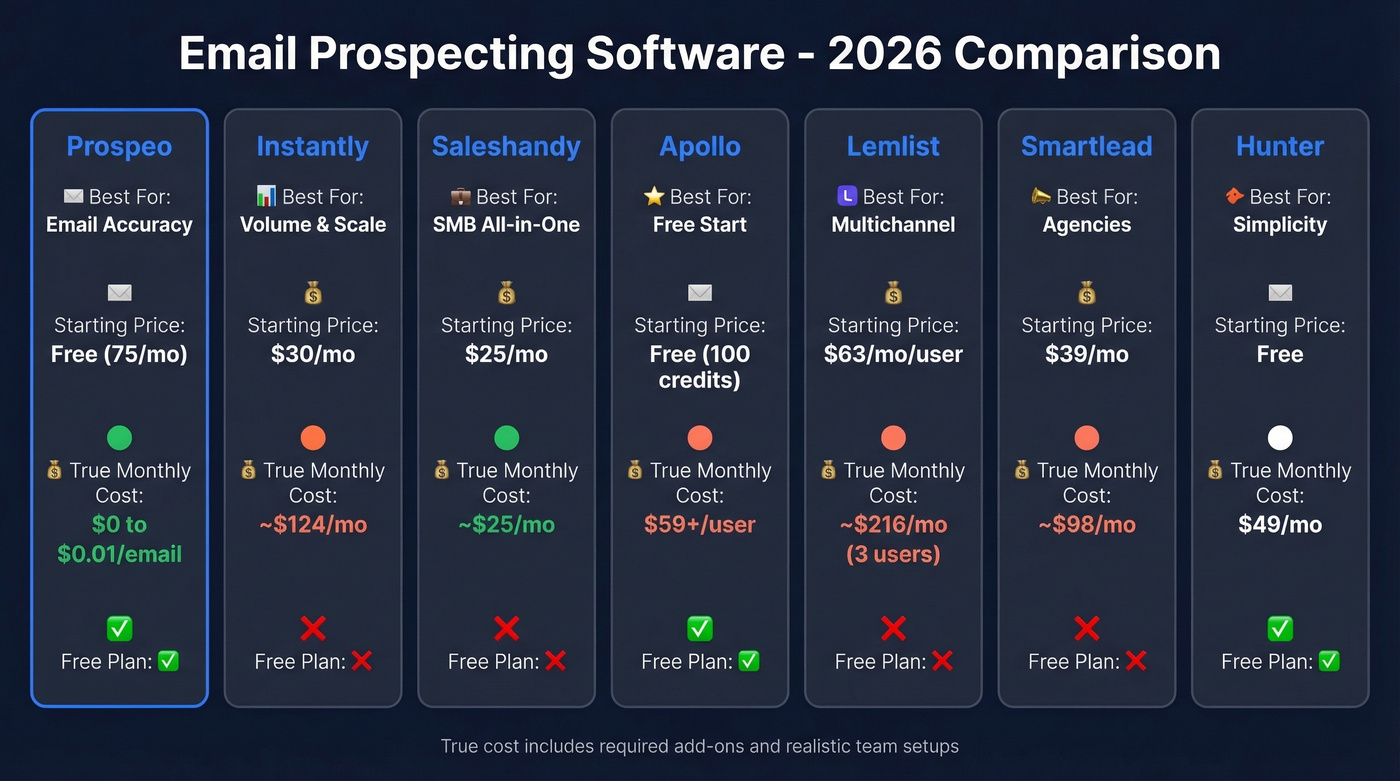 Email Prospecting Software - 2026 Comparison

Prospeo
✉️ Best For:
Email Accuracy
✉️
Starting Price:
Free (75/mo)
💰 True Monthly Cost:
$0 to $0.01/email
✅
Free Plan: ✅

Instantly
📊 Best For:
Volume & Scale
💰
Starting Price:
$30/mo
💰 True Monthly Cost:
~$124/mo
❌
Free Plan: ❌

Saleshandy
💼 Best For:
SMB All-in-One
💰
Starting Price:
$25/mo
💰 True Monthly Cost:
~$25/mo
❌
Free Plan: ❌

Apollo
⭐ Best For:
Free Start
✉️
Starting Price:
Free (100 credits)
💰 True Monthly Cost:
$59+/user
✅
Free Plan: ✅

Lemlist
L Best For:
Multichannel
💰
Starting Price:
$63/mo/user
💰 True Monthly Cost:
~$216/mo (3 users)
❌
Free Plan: ❌

Smartlead
📣 Best For:
Agencies
💰
Starting Price:
$39/mo
💰 True Monthly Cost:
~$98/mo
❌
Free Plan: ❌

Hunter
Best For:
Simplicity
✉️
Starting Price:
Free
💰 True Monthly Cost:
$49/mo
✅
Free Plan: ✅

True cost includes required add-ons and realistic team setups